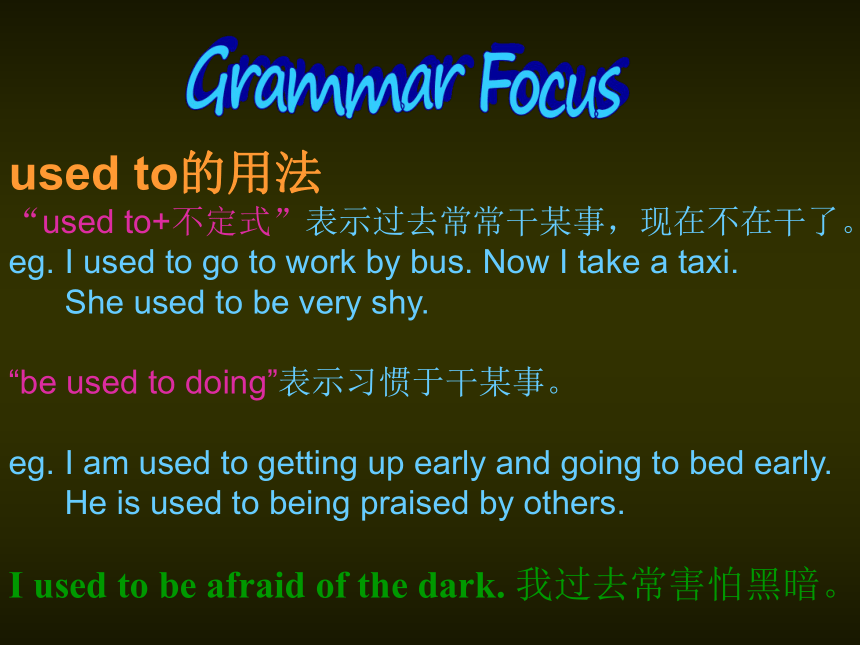 Grammar Focus

used to的用法

“used to+不定式”表示过去常常干某事，现在不在干了。

eg. I used to go to work by bus. Now I take a taxi.
She used to be very shy.

“be used to doing”表示习惯于干某事。

eg. I am used to getting up early and going to bed early.
He is used to being praised by others.

I used to be afraid of the dark. 我过去常害怕黑暗。